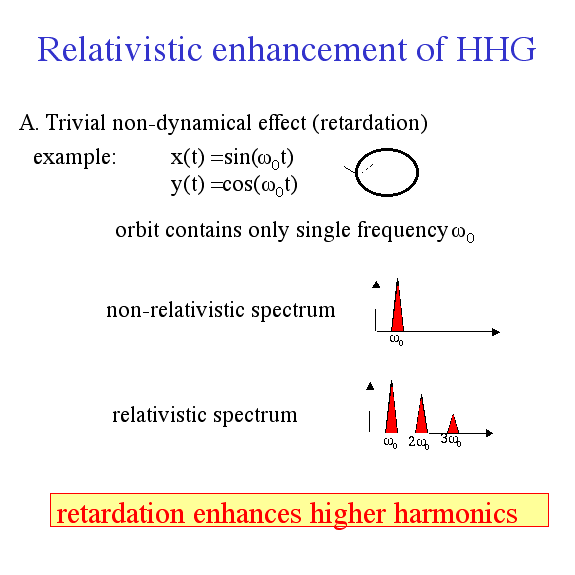 Relativistic enhancement of HHG

A. Trivial non-dynamical effect (retardation)

example: $x(t) = \sin(\omega_0 t)$
$y(t) = \cos(\omega_0 t)$

orbit contains only single frequency $\omega_0$

non-relativistic spectrum

$\omega_0$

relativistic spectrum

$\omega_0$ $2\omega_0$ $3\omega_0$

retardation enhances higher harmonics